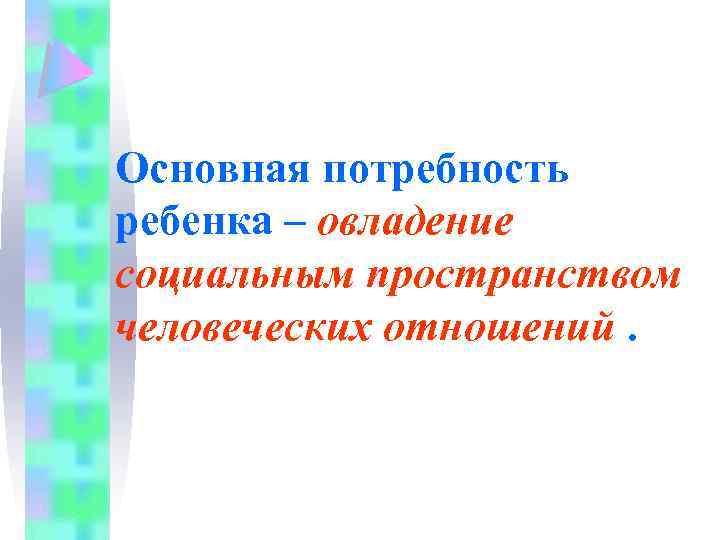 Основная потребность ребенка – овладение социальным пространством человеческих отношений .